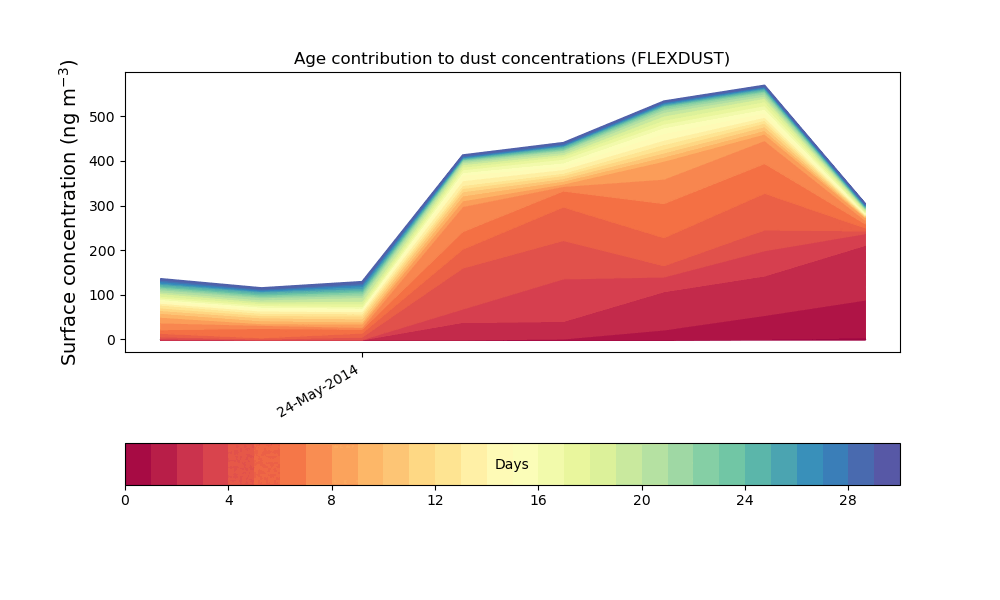 Age contribution to dust concentrations (FLEXDUST)

Surface concentration (ng m$^{-3}$)

500
400
300
200
100
0

24-May-2014

Days

0 4 8 12 16 20 24 28